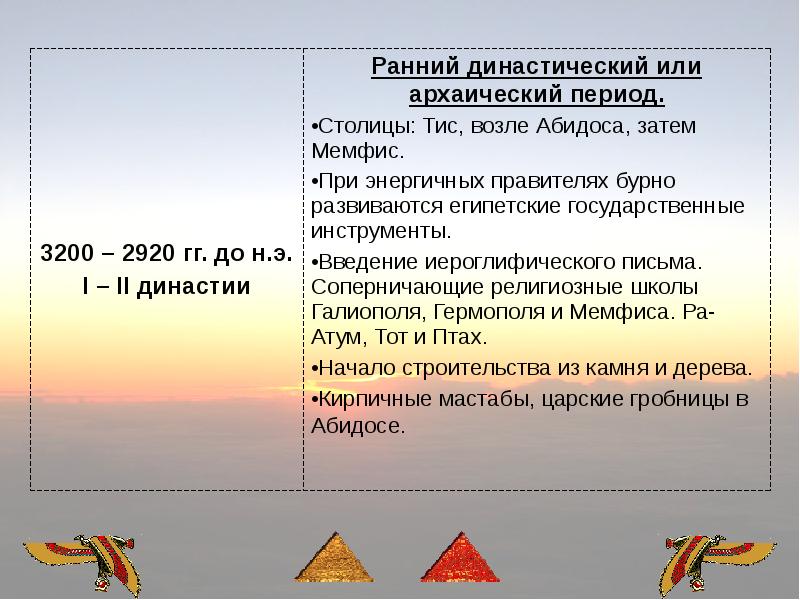 | 3200 – 2920 гг. до н.э. I – II династии | Ранний династический или архаический период. •Столицы: Тис, возле Абидоса, затем Мемфис. •При энергичных правителях бурно развиваются египетские государственные инструменты. •Введение иероглифического письма. Соперничающие религиозные школы Галиополя, Гермополя и Мемфиса. Ра-Атум, Тот и Птах. •Начало строительства из камня и дерева. •Кирпичные мастабы, царские гробницы в Абидосе. |
|---|---|